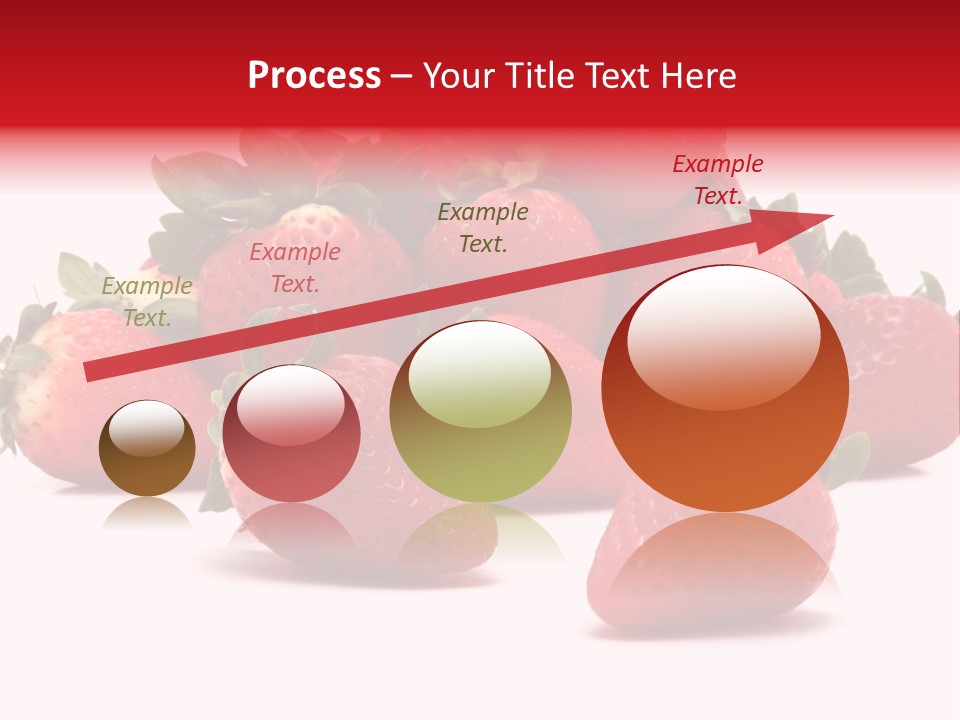 Process – Your Title Text Here

Example Text.

Example Text.

Example Text.

Example Text.